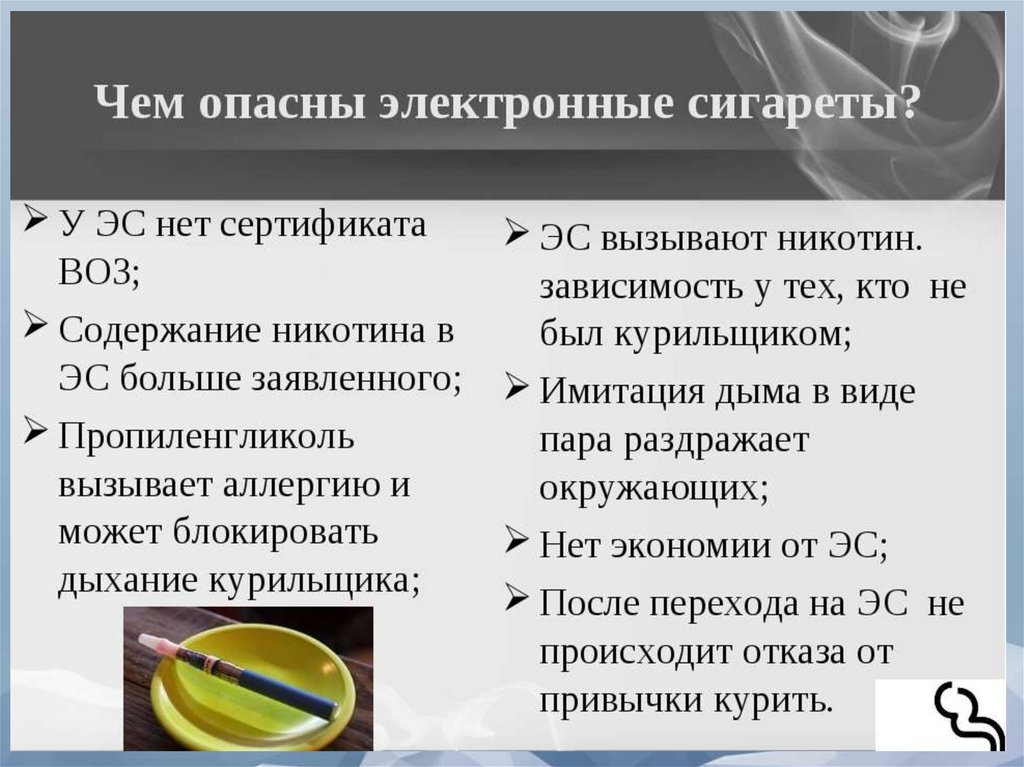 Чем опасны электронные сигареты?

➢ У ЭС нет сертификата ВОЗ;
➢ Содержание никотина в ЭС больше заявленного;
➢ Пропиленгликоль вызывает аллергию и может блокировать дыхание курильщика;

➢ ЭС вызывают никотин. зависимость у тех, кто не был курильщиком;
➢ Имитация дыма в виде пара раздражает окружающих;
➢ Нет экономии от ЭС;
➢ После перехода на ЭС не происходит отказа от привычки курить.